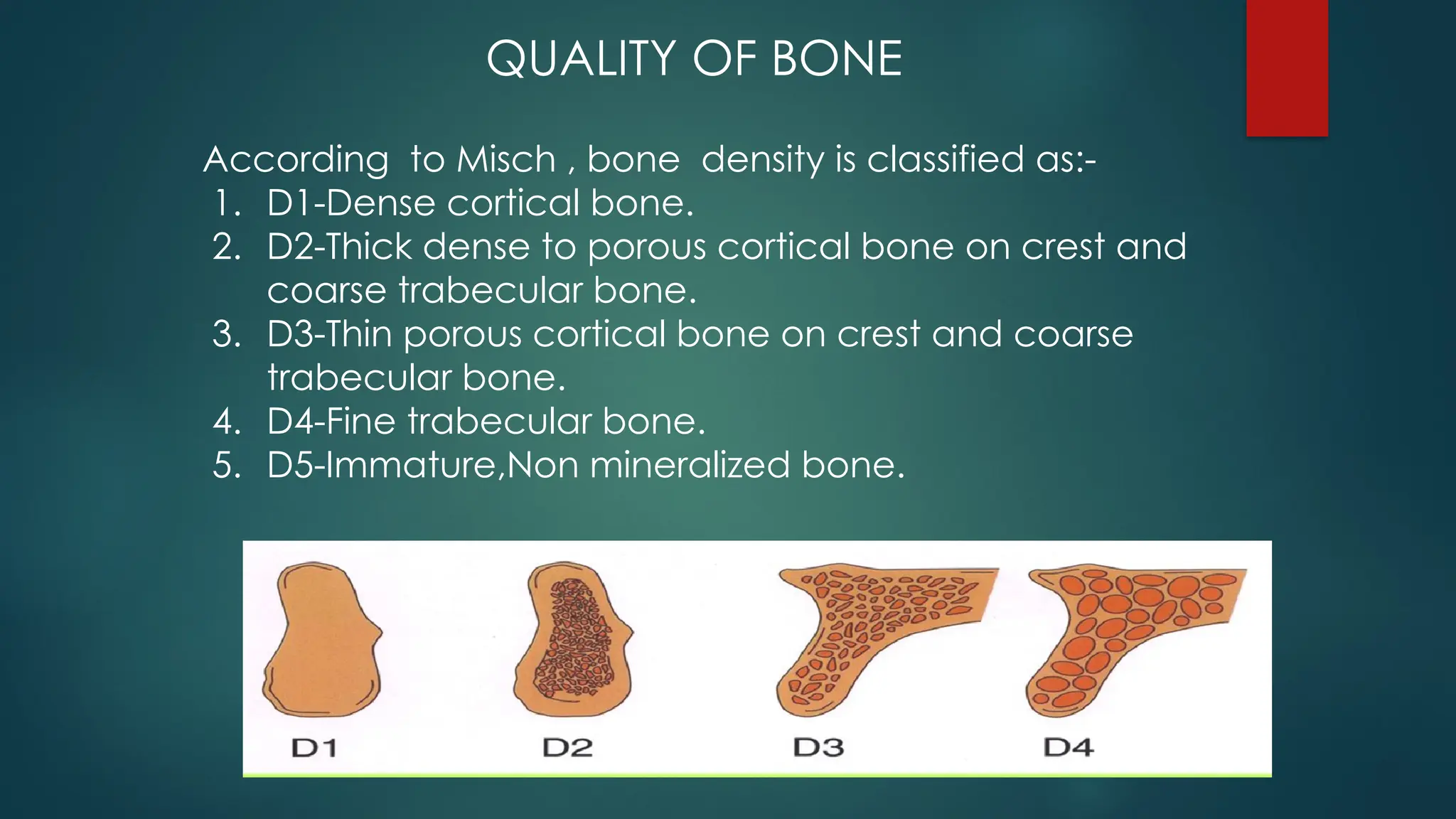 QUALITY OF BONE

According to Misch , bone density is classified as:-
1. D1-Dense cortical bone.
2. D2-Thick dense to porous cortical bone on crest and coarse trabecular bone.
3. D3-Thin porous cortical bone on crest and coarse trabecular bone.
4. D4-Fine trabecular bone.
5. D5-Immature,Non mineralized bone.

D1 D2 D3 D4